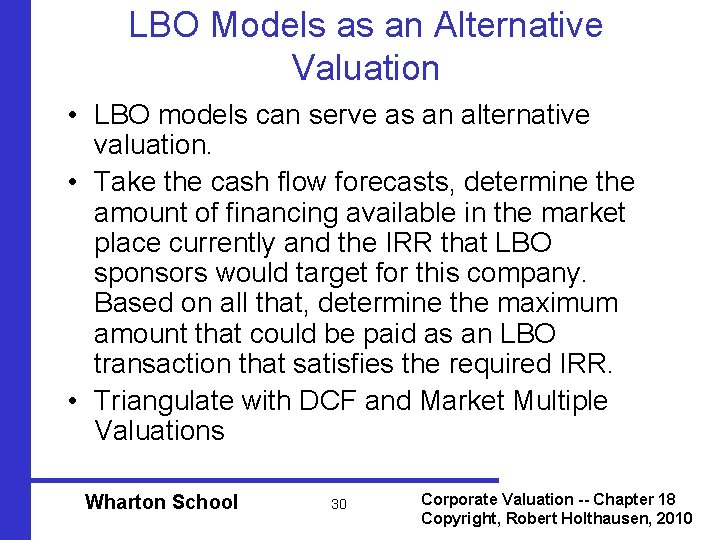 LBO Models as an Alternative Valuation

• LBO models can serve as an alternative valuation.

• Take the cash flow forecasts, determine the amount of financing available in the market place currently and the IRR that LBO sponsors would target for this company. Based on all that, determine the maximum amount that could be paid as an LBO transaction that satisfies the required IRR.

• Triangulate with DCF and Market Multiple Valuations

Wharton School

30

Corporate Valuation -- Chapter 18
Copyright, Robert Holthausen, 2010